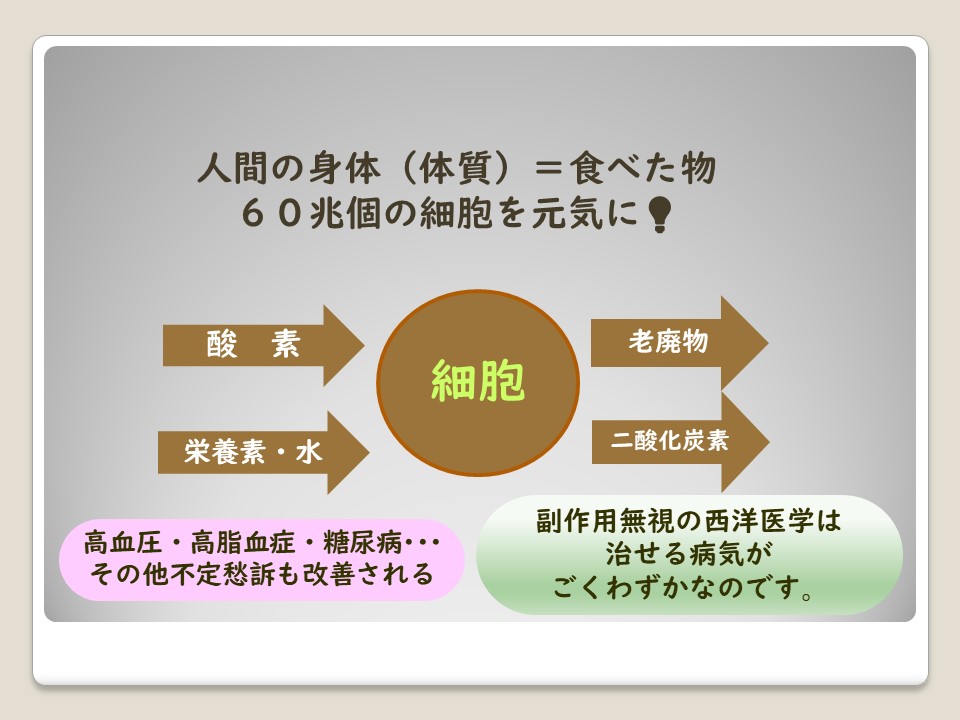 人間の身体（体質）＝食べた物
６０兆個の細胞を元気に

酸　素

栄養素・水

細胞

老廃物

二酸化炭素

高血圧・高脂血症・糖尿病･･･
その他不定愁訴も改善される

副作用無視の西洋医学は
治せる病気が
ごくわずかなのです。